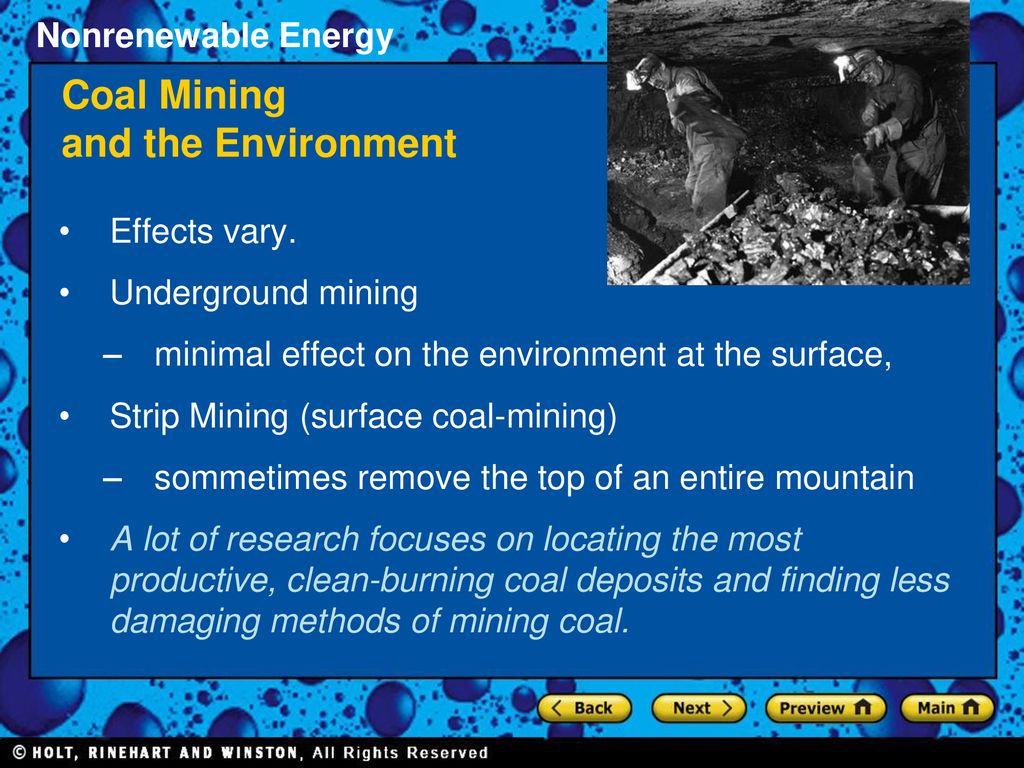 Nonrenewable Energy

Coal Mining and the Environment

• Effects vary.

• Underground mining

– minimal effect on the environment at the surface,

• Strip Mining (surface coal-mining)

– sommetimes remove the top of an entire mountain

• A lot of research focuses on locating the most productive, clean-burning coal deposits and finding less damaging methods of mining coal.

Back Next Preview Main

© HOLT, RINEHART AND WINSTON, All Rights Reserved